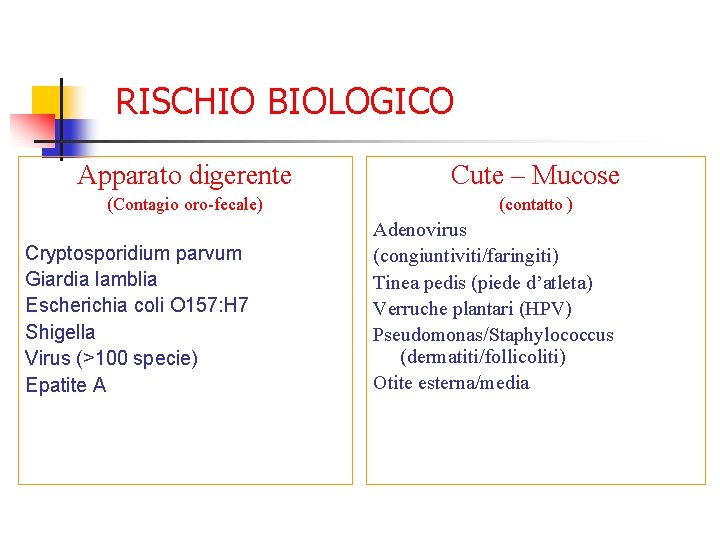 RISCHIO BIOLOGICO

Apparato digerente
(Contagio oro-fecale)

Cryptosporidium parvum
Giardia lamblia
Escherichia coli O157:H7
Shigella
Virus (>100 specie)
Epatite A

Cute – Mucose
(contatto )

Adenovirus
(congiuntiviti/faringiti)
Tinea pedis (piede d'atleta)
Verruche plantari (HPV)
Pseudomonas/Staphylococcus (dermatiti/follicoliti)
Otite esterna/media